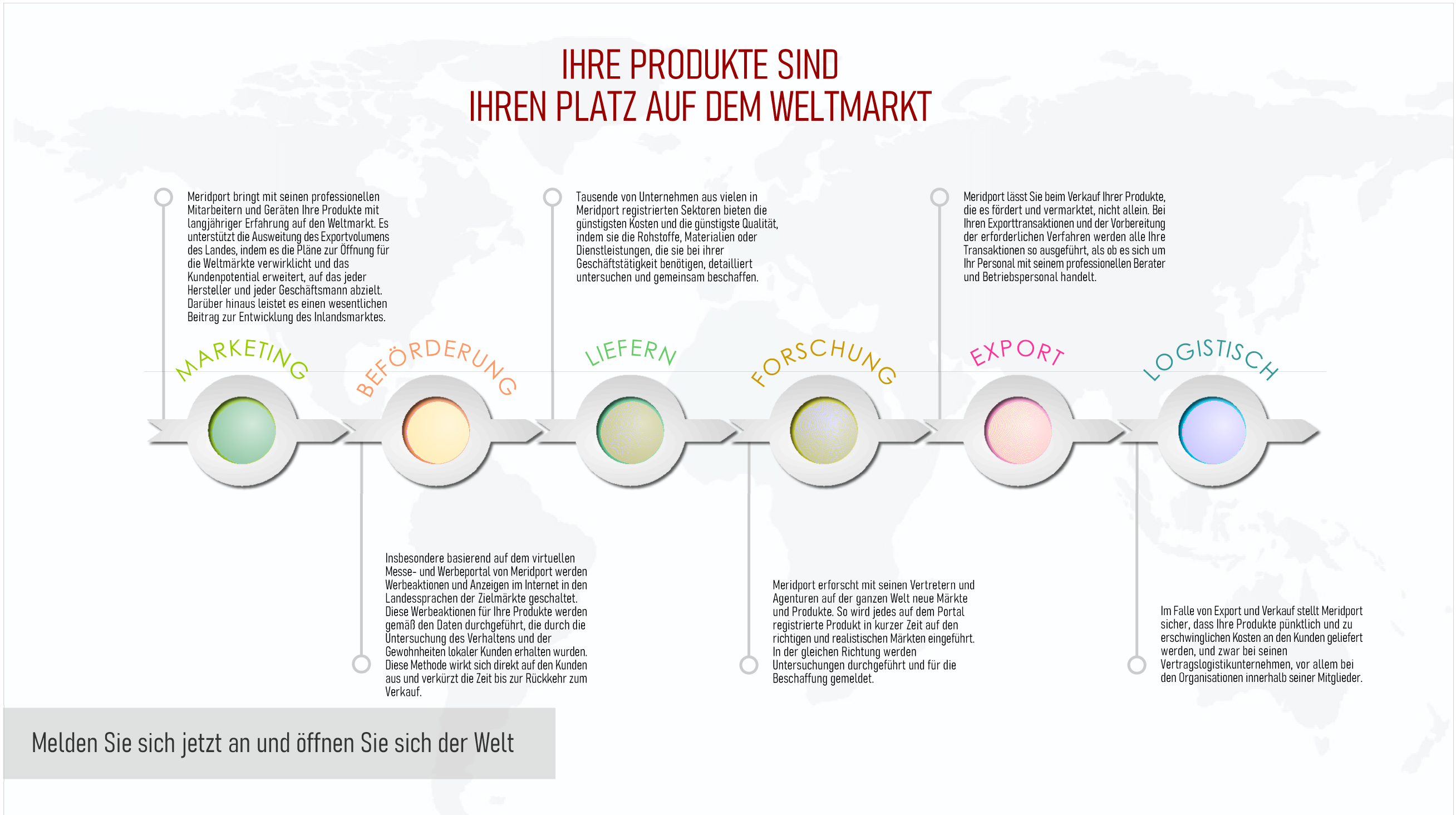 IHRE PRODUKTE SIND
IHREN PLATZ AUF DEM WELTMARKT

Meridport bringt mit seinen professionellen Mitarbeitern und Geräten Ihre Produkte mit langjähriger Erfahrung auf den Weltmarkt. Es unterstützt die Ausweitung des Exportvolumens des Landes, indem es die Pläne zur Öffnung für die Weltmärkte verwirklicht und das Kundenpotential erweitert, auf das jeder Hersteller und jeder Geschäftsmann abzielt. Darüber hinaus leistet es einen wesentlichen Beitrag zur Entwicklung des Inlandsmarktes.

Tausende von Unternehmen aus vielen in Meridport registrierten Sektoren bieten die günstigsten Kosten und die günstigste Qualität, indem sie die Rohstoffe, Materialien oder Dienstleistungen, die sie bei ihrer Geschäftstätigkeit benötigen, detailliert untersuchen und gemeinsam beschaffen.

Meridport lässt Sie beim Verkauf Ihrer Produkte, die es fördert und vermarktet, nicht allein. Bei Ihren Exporttransaktionen und der Vorbereitung der erforderlichen Verfahren werden alle Ihre Transaktionen so ausgeführt, als ob es sich um Ihr Personal mit seinem professionellen Berater und Betriebspersonal handelt.

MARKETING

BEFÖRDERUNG

LIEFERN

FORSCHUNG

EXPORT

LOGISTISCH

Insbesondere basierend auf dem virtuellen Messe- und Werbeportal von Meridport werden Werbeaktionen und Anzeigen im Internet in den Landessprachen der Zielmärkte geschaltet. Diese Werbeaktionen für Ihre Produkte werden gemäß den Daten durchgeführt, die durch die Untersuchung des Verhaltens und der Gewohnheiten lokaler Kunden erhalten wurden. Diese Methode wirkt sich direkt auf den Kunden aus und verkürzt die Zeit bis zur Rückkehr zum Verkauf.

Meridport erforscht mit seinen Vertretern und Agenturen auf der ganzen Welt neue Märkte und Produkte. So wird jedes auf dem Portal registrierte Produkt in kurzer Zeit auf den richtigen und realistischen Märkten eingeführt. In der gleichen Richtung werden Untersuchungen durchgeführt und für die Beschaffung gemeldet.

Im Falle von Export und Verkauf stellt Meridport sicher, dass Ihre Produkte pünktlich und zu erschwinglichen Kosten an den Kunden geliefert werden, und zwar bei seinen Vertragslogistikunternehmen, vor allem bei den Organisationen innerhalb seiner Mitglieder.

Melden Sie sich jetzt an und öffnen Sie sich der Welt